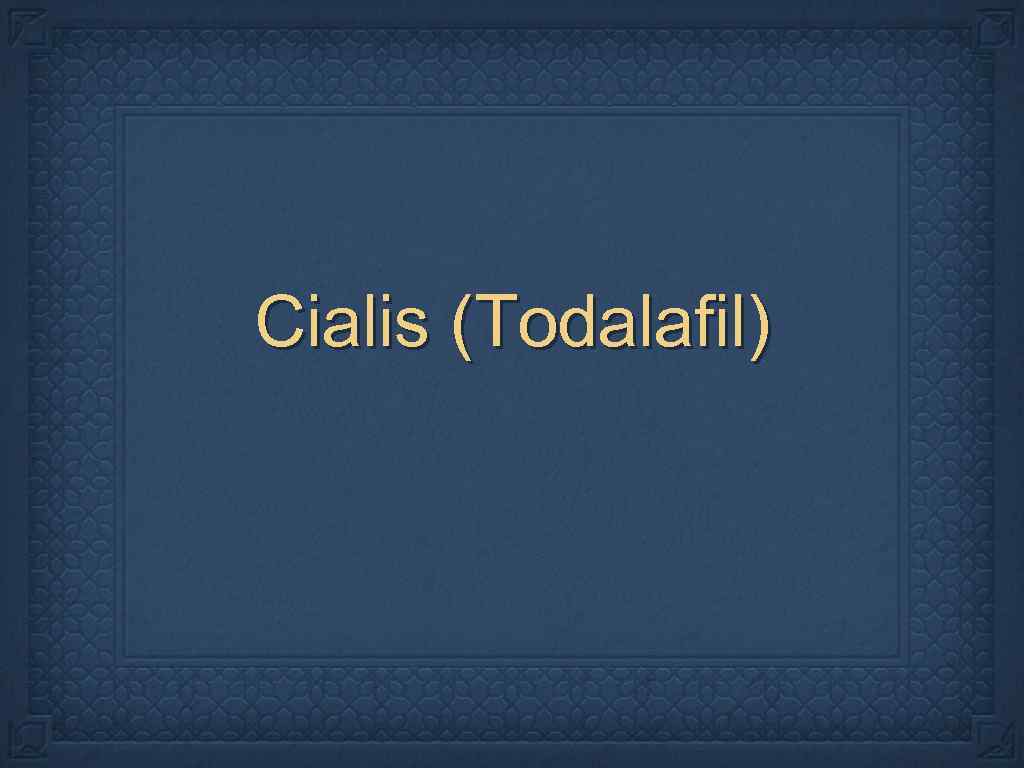 Cialis (Todalafil)